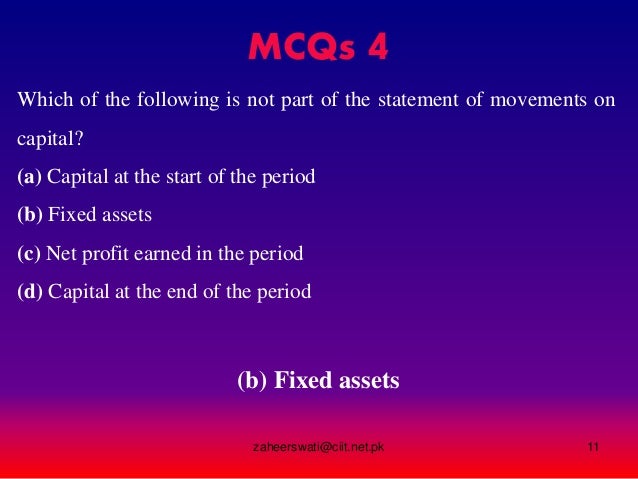 MCQs 4

Which of the following is not part of the statement of movements on capital?

(a) Capital at the start of the period

(b) Fixed assets

(c) Net profit earned in the period

(d) Capital at the end of the period

(b) Fixed assets

zaheerswati@ciit.net.pk

11